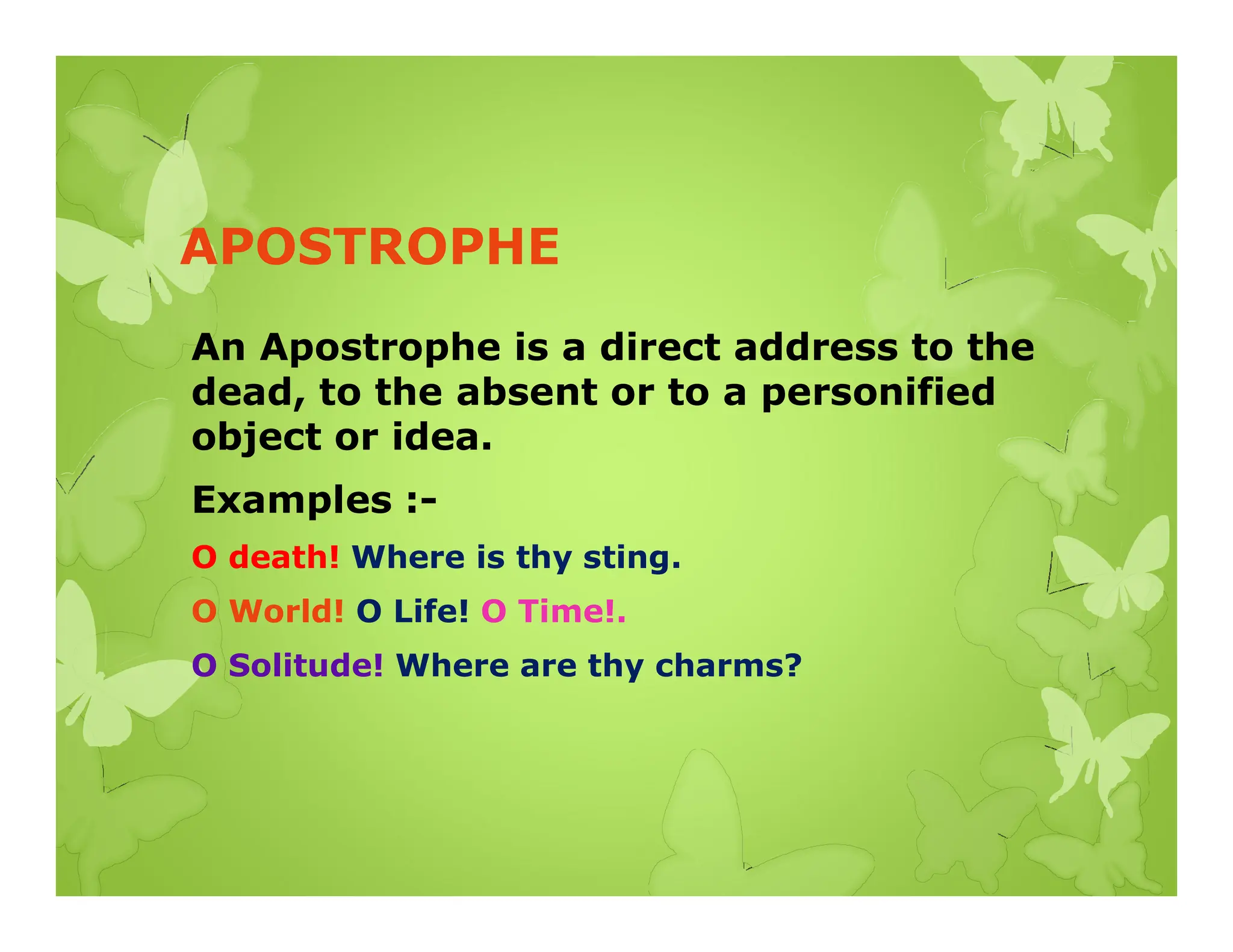 APOSTROPHE

An Apostrophe is a direct address to the dead, to the absent or to a personified object or idea.

Examples :-

O death! Where is thy sting.

O World! O Life! O Time!.

O Solitude! Where are thy charms?